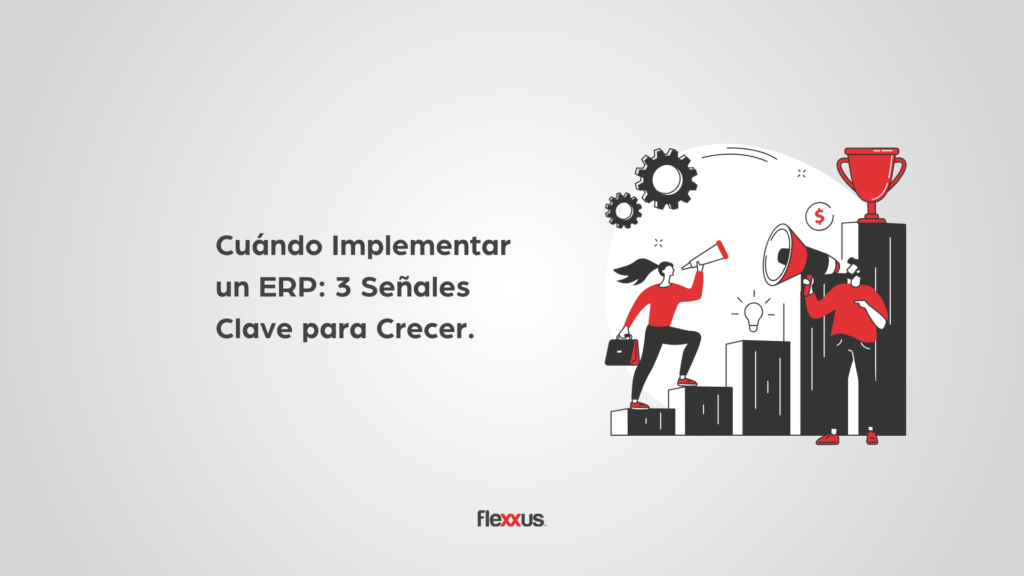 Cuándo Implementar un ERP: 3 Señales Clave para Crecer.

$

flexxus